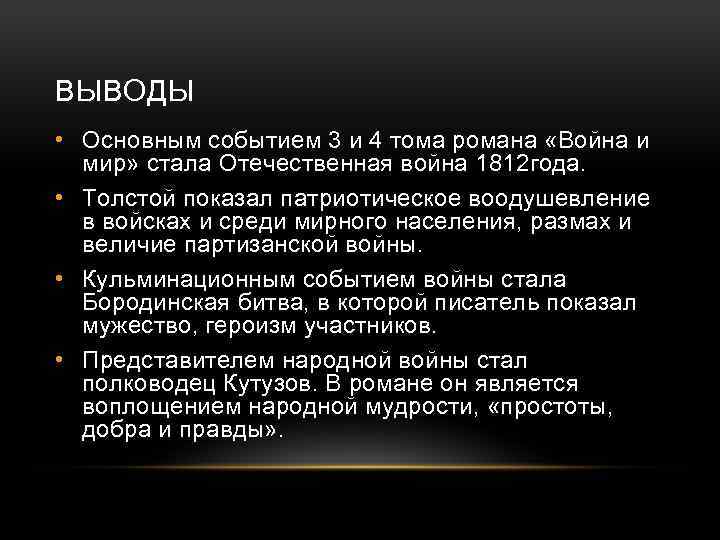 ВЫВОДЫ

• Основным событием 3 и 4 тома романа «Война и мир» стала Отечественная война 1812года.

• Толстой показал патриотическое воодушевление в войсках и среди мирного населения, размах и величие партизанской войны.

• Кульминационным событием войны стала Бородинская битва, в которой писатель показал мужество, героизм участников.

• Представителем народной войны стал полководец Кутузов. В романе он является воплощением народной мудрости, «простоты, добра и правды».